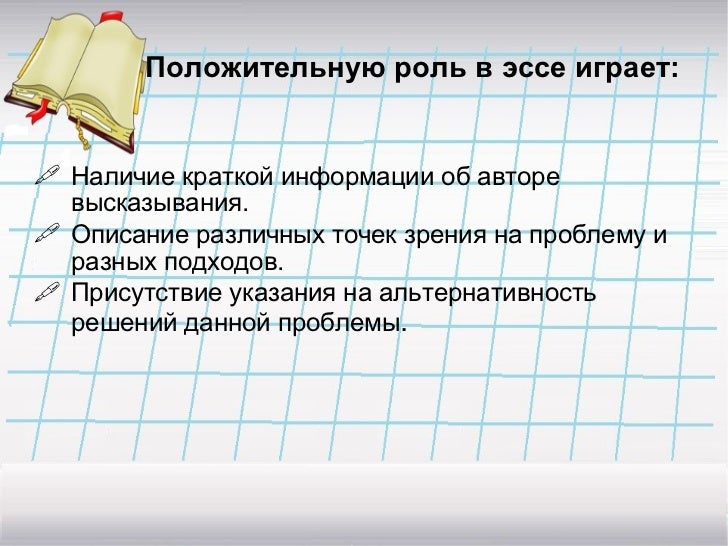 Положительную роль в эссе играет:

Наличие краткой информации об авторе высказывания.

Описание различных точек зрения на проблему и разных подходов.

Присутствие указания на альтернативность решений данной проблемы.